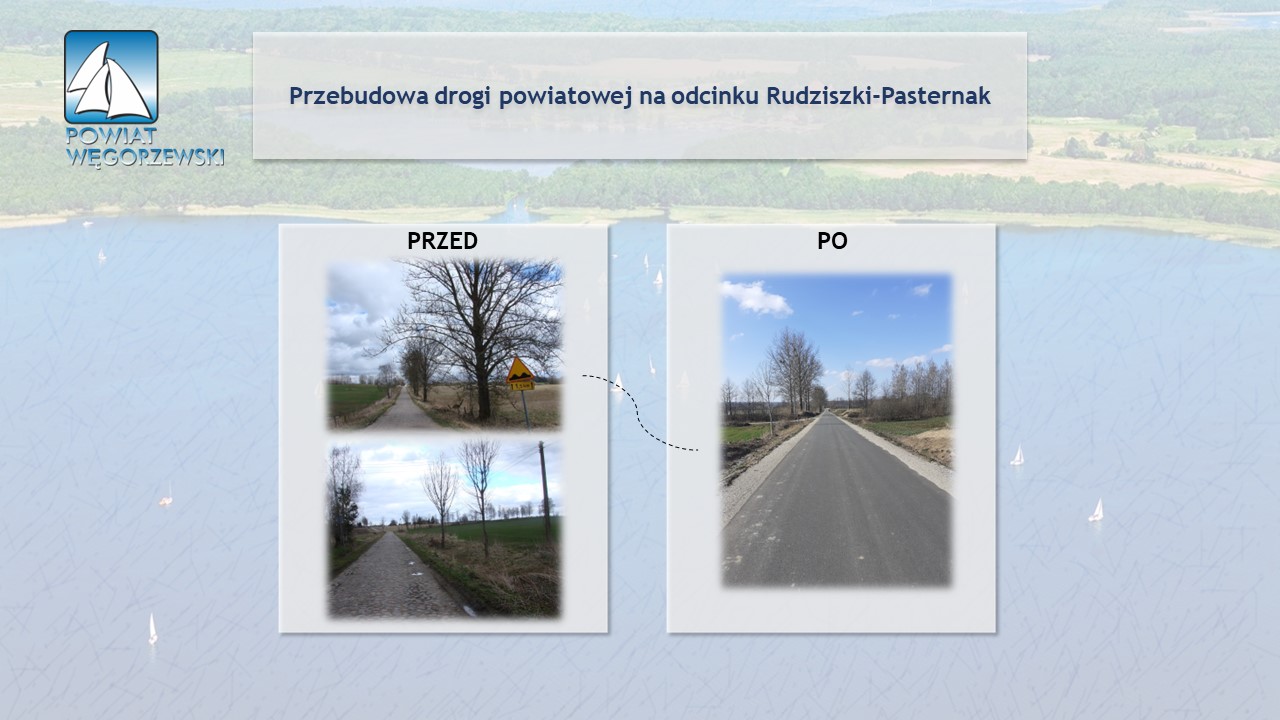 POWIAT WĘGORZEWSKI

Przebudowa drogi powiatowej na odcinku Rudziszki-Pasternak

PRZED

PO